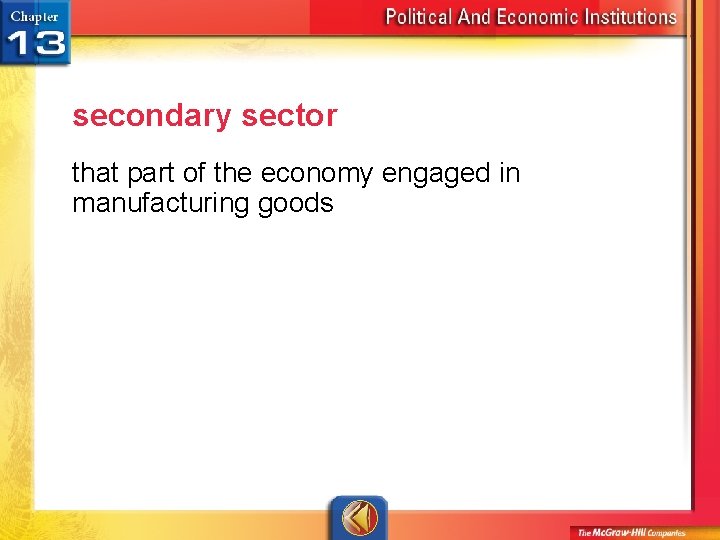 Chapter 13

Political And Economic Institutions

secondary sector

that part of the economy engaged in manufacturing goods

The McGraw-Hill Companies